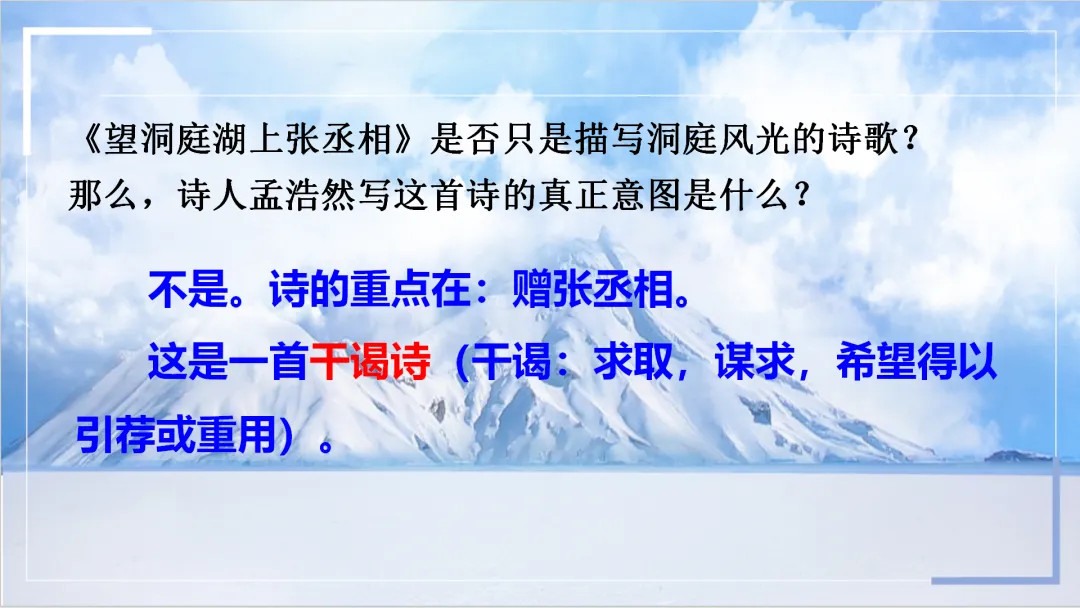 《望洞庭湖上张丞相》是否只是描写洞庭风光的诗歌？
那么，诗人孟浩然写这首诗的真正意图是什么？

不是。诗的重点在：赠张丞相。

这是一首干谒诗（干谒：求取，谋求，希望得以引荐或重用）。